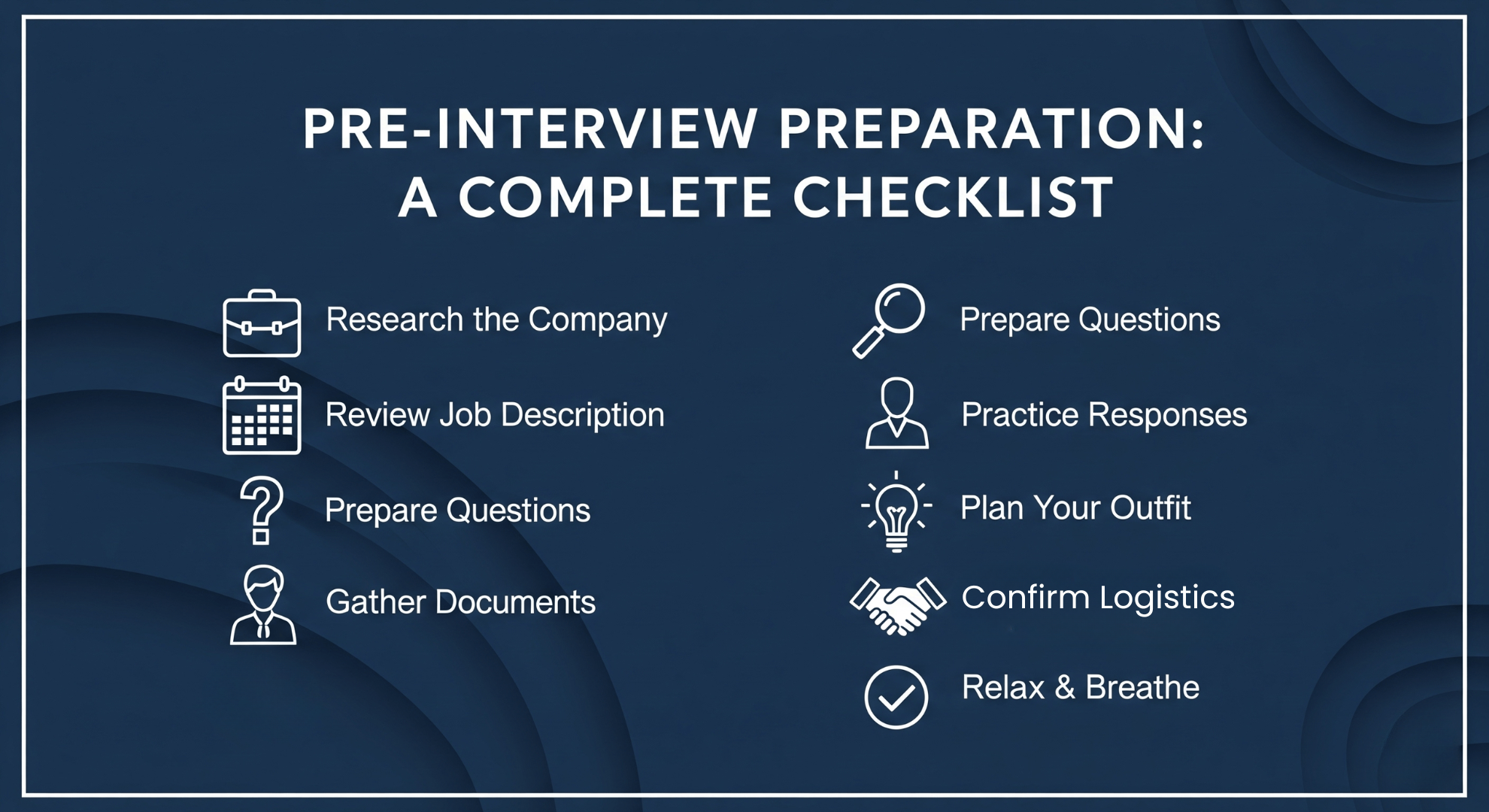 PRE-INTERVIEW PREPARATION: A COMPLETE CHECKLIST

Research the Company

Review Job Description

Prepare Questions

Gather Documents

Prepare Questions

Practice Responses

Plan Your Outfit

Confirm Logistics

Relax & Breathe